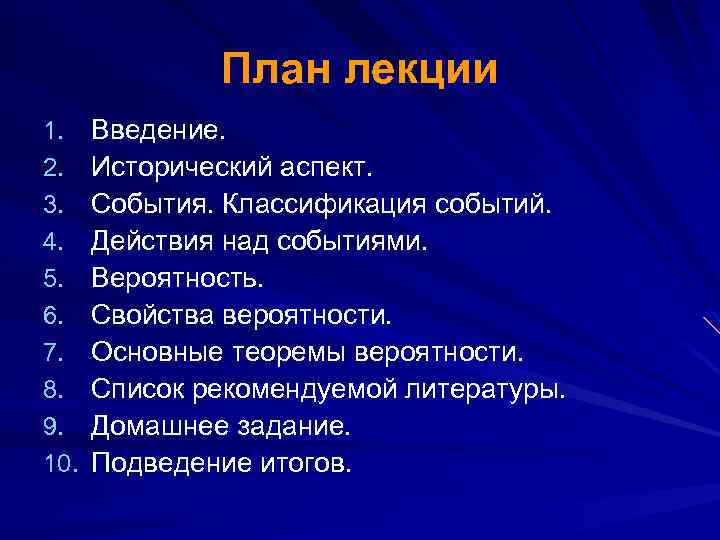 План лекции

1. Введение.
2. Исторический аспект.
3. События. Классификация событий.
4. Действия над событиями.
5. Вероятность.
6. Свойства вероятности.
7. Основные теоремы вероятности.
8. Список рекомендуемой литературы.
9. Домашнее задание.
10. Подведение итогов.